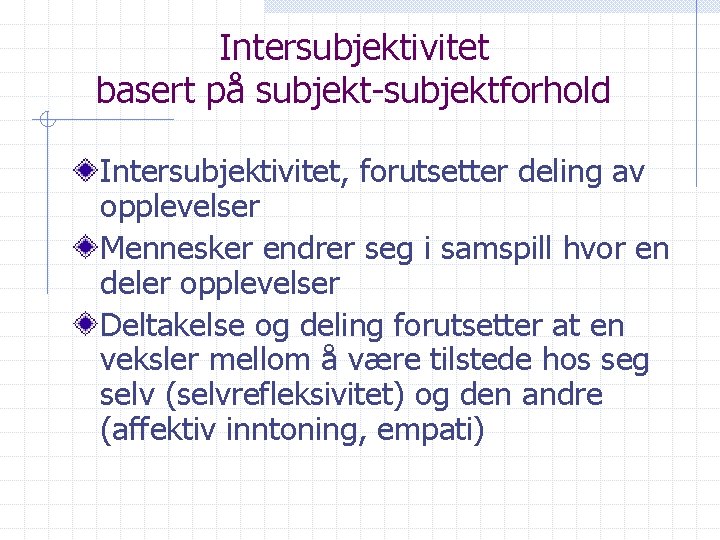 Intersubjektivitet
basert på subjekt-subjektforhold

Intersubjektivitet, forutsetter deling av opplevelser

Mennesker endrer seg i samspill hvor en deler opplevelser

Deltakelse og deling forutsetter at en veksler mellom å være tilstede hos seg selv (selvrefleksivitet) og den andre (affektiv inntoning, empati)